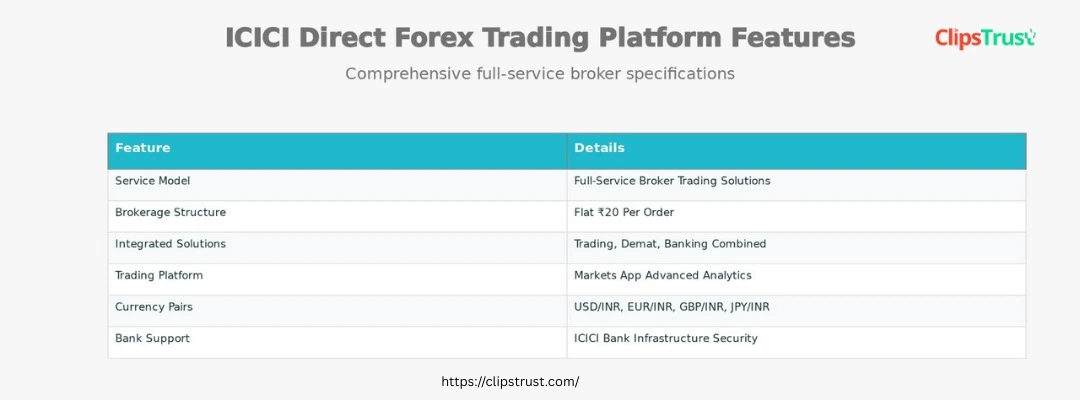 ICICI Direct Forex Trading Platform Features

ClipsTrust

Comprehensive full-service broker specifications

| Feature | Details |
|---|---|
| Service Model | Full-Service Broker Trading Solutions |
| Brokerage Structure | Flat ₹20 Per Order |
| Integrated Solutions | Trading, Demat, Banking Combined |
| Trading Platform | Markets App Advanced Analytics |
| Currency Pairs | USD/INR, EUR/INR, GBP/INR, JPY/INR |
| Bank Support | ICICI Bank Infrastructure Security |

https://clipstrust.com/